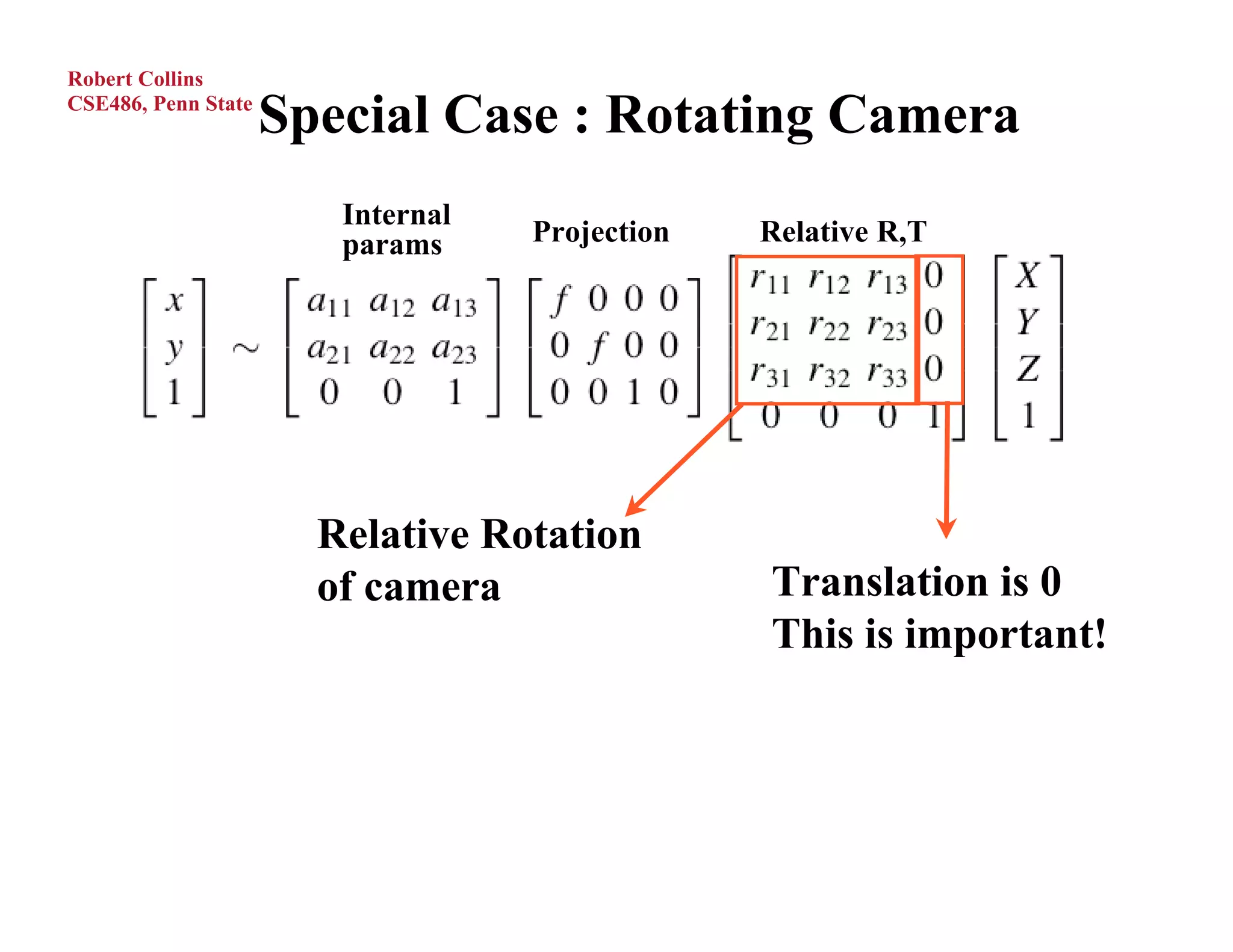 Robert Collins
CSE486, Penn State

Special Case : Rotating Camera

Internal params

Projection

Relative R,T

$\begin{bmatrix} x \\ y \\ 1 \end{bmatrix} \sim \begin{bmatrix} a_{11} & a_{12} & a_{13} \\ a_{21} & a_{22} & a_{23} \\ 0 & 0 & 1 \end{bmatrix} \begin{bmatrix} f & 0 & 0 & 0 \\ 0 & f & 0 & 0 \\ 0 & 0 & 1 & 0 \end{bmatrix} \begin{bmatrix} r_{11} & r_{12} & r_{13} & 0 \\ r_{21} & r_{22} & r_{23} & 0 \\ r_{31} & r_{32} & r_{33} & 0 \\ 0 & 0 & 0 & 1 \end{bmatrix} \begin{bmatrix} X \\ Y \\ Z \\ 1 \end{bmatrix}$

Relative Rotation of camera

Translation is 0
This is important!